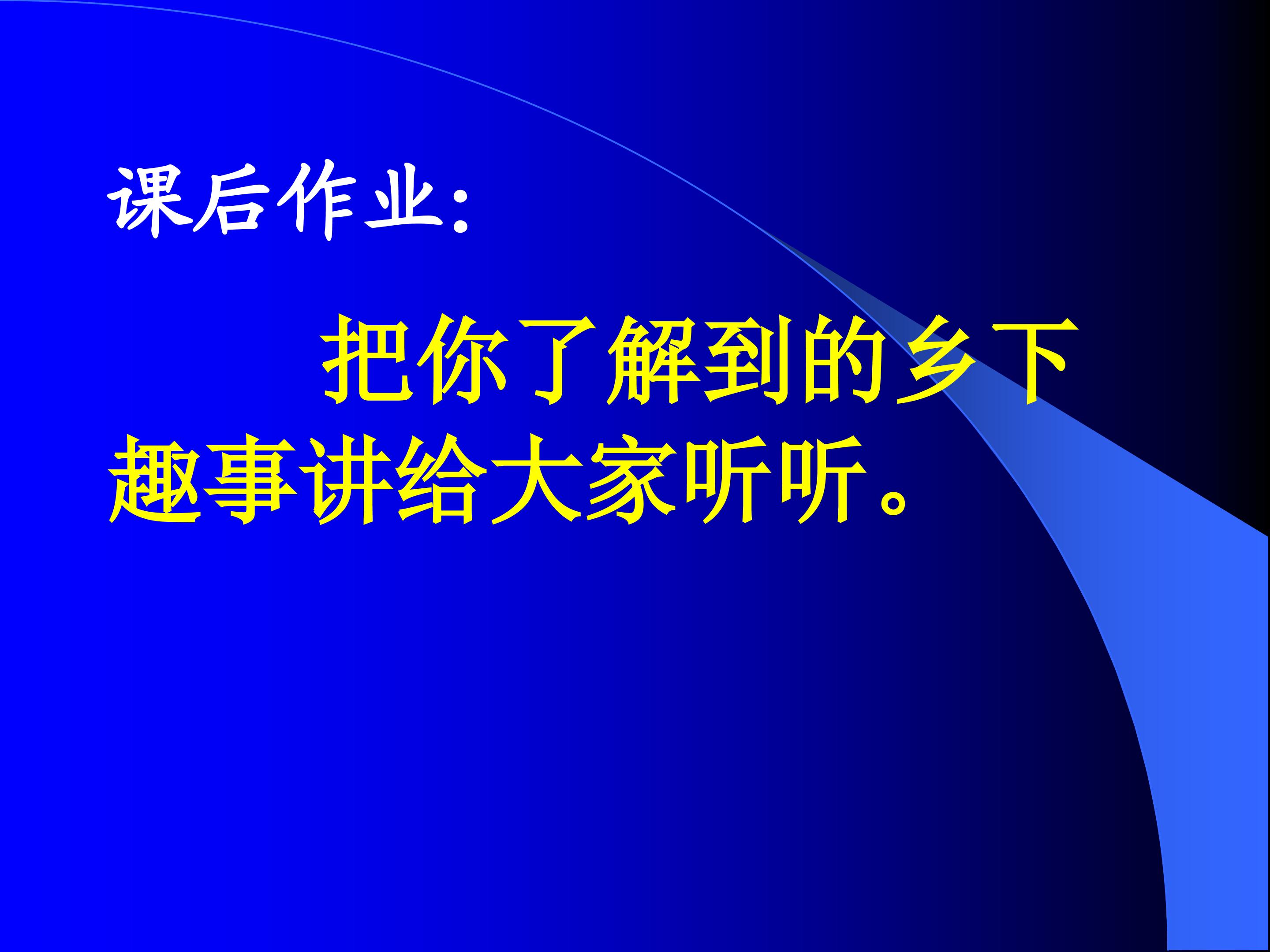 课后作业:

把你了解到的乡下趣事讲给大家听听。